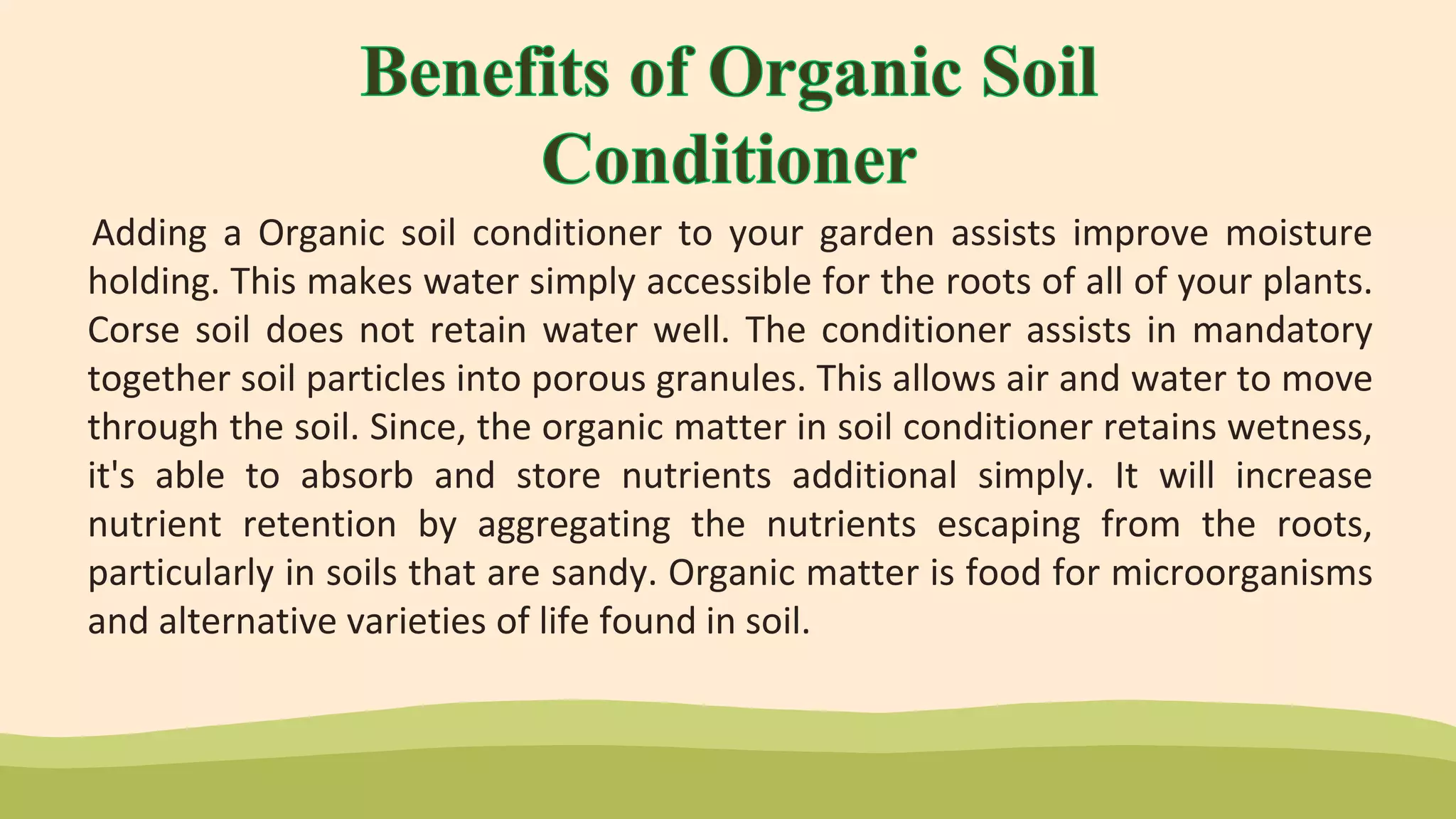 Benefits of Organic Soil Conditioner

Adding a Organic soil conditioner to your garden assists improve moisture holding. This makes water simply accessible for the roots of all of your plants. Corse soil does not retain water well. The conditioner assists in mandatory together soil particles into porous granules. This allows air and water to move through the soil. Since, the organic matter in soil conditioner retains wetness, it's able to absorb and store nutrients additional simply. It will increase nutrient retention by aggregating the nutrients escaping from the roots, particularly in soils that are sandy. Organic matter is food for microorganisms and alternative varieties of life found in soil.